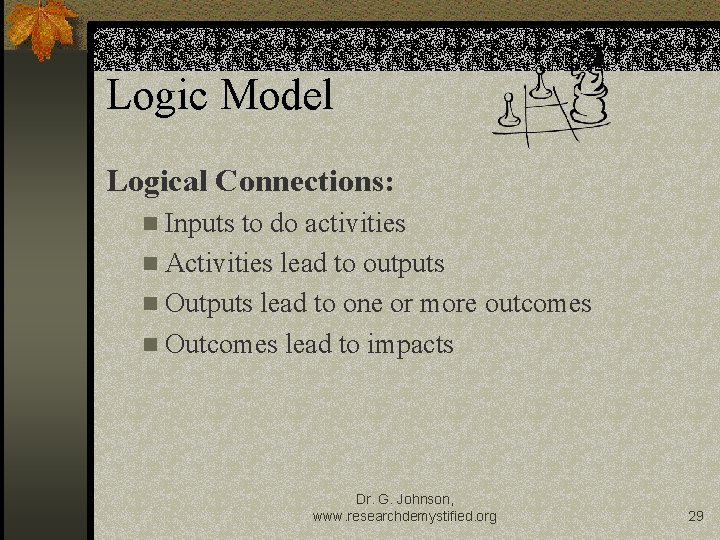 Logic Model

Logical Connections:

Inputs to do activities

Activities lead to outputs

Outputs lead to one or more outcomes

Outcomes lead to impacts

Dr. G. Johnson, www.researchdemystified.org

29